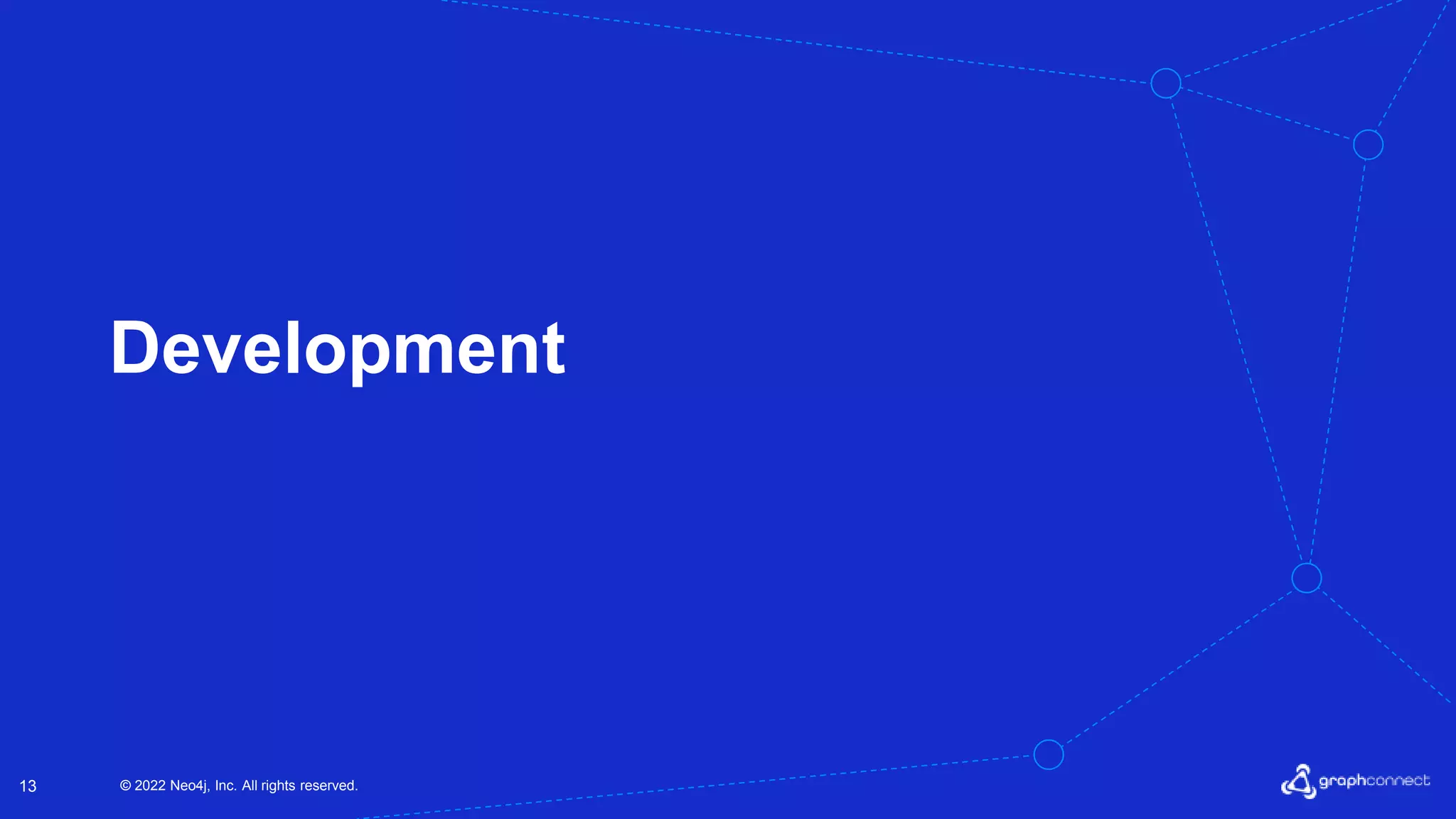 Development

13

© 2022 Neo4j, Inc. All rights reserved.

graphconnect